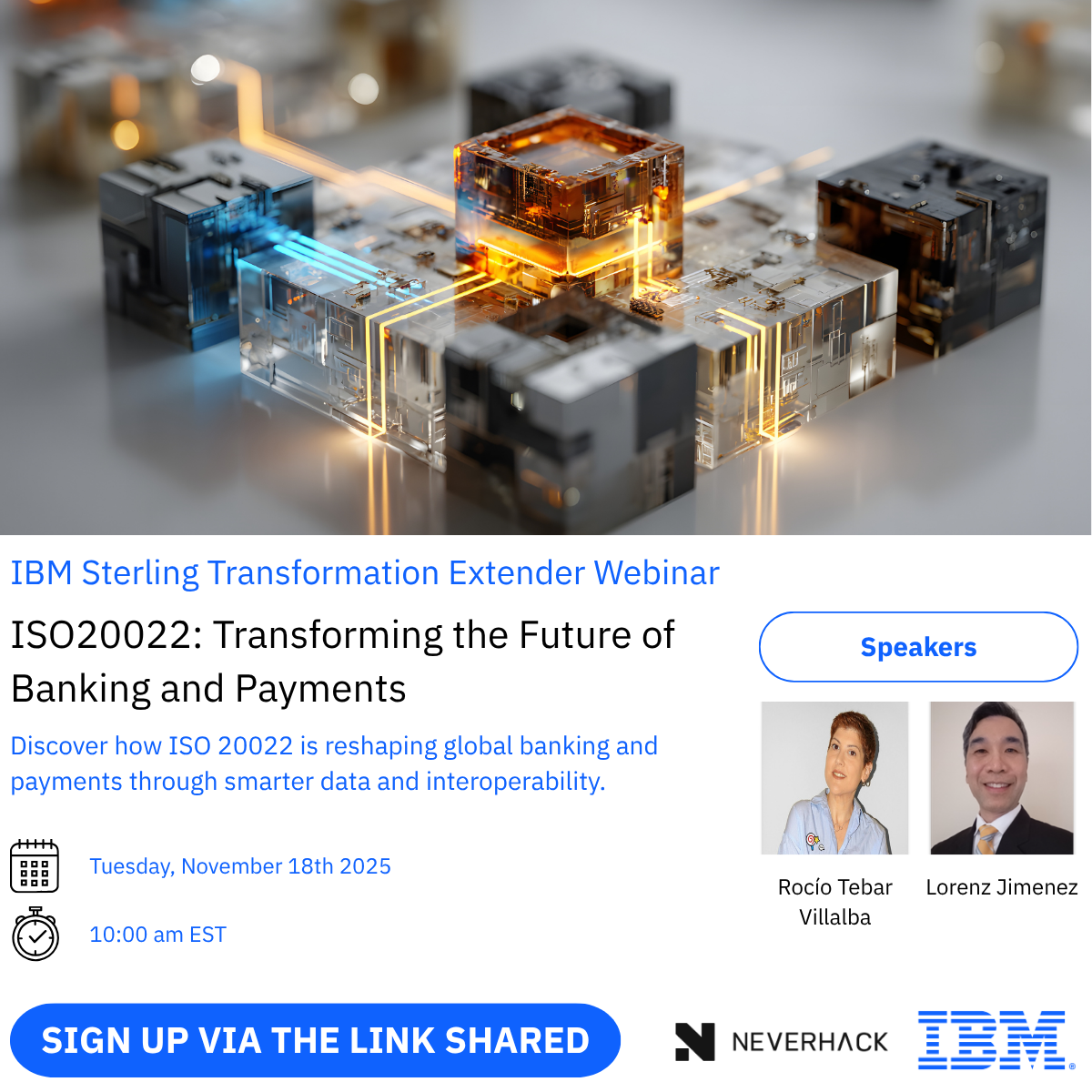 IBM Sterling Transformation Extender Webinar

ISO20022: Transforming the Future of Banking and Payments

Discover how ISO 20022 is reshaping global banking and payments through smarter data and interoperability.

Tuesday, November 18th 2025

10:00 am EST

Speakers

Rocío Tebar Villalba

Lorenz Jimenez

SIGN UP VIA THE LINK SHARED

NEVERHACK

IBM